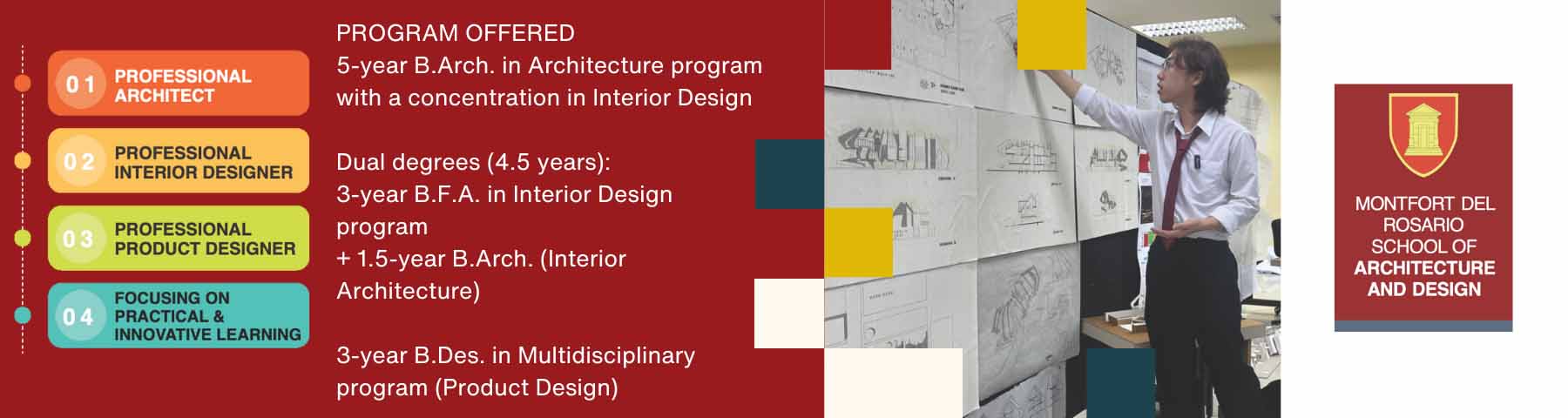 01 PROFESSIONAL ARCHITECT

02 PROFESSIONAL INTERIOR DESIGNER

03 PROFESSIONAL PRODUCT DESIGNER

04 FOCUSING ON PRACTICAL & INNOVATIVE LEARNING

PROGRAM OFFERED
5-year B.Arch. in Architecture program with a concentration in Interior Design

Dual degrees (4.5 years):
3-year B.F.A. in Interior Design program
+ 1.5-year B.Arch. (Interior Architecture)

3-year B.Des. in Multidisciplinary program (Product Design)

MONTFORT DEL ROSARIO SCHOOL OF ARCHITECTURE AND DESIGN